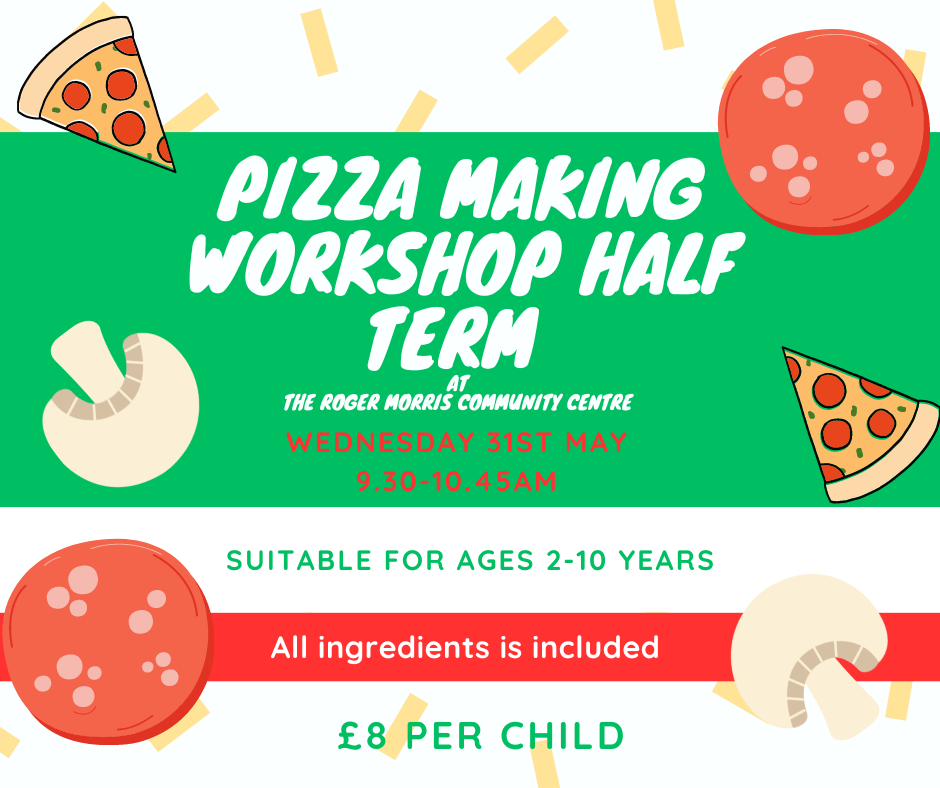 PIZZA MAKING WORKSHOP HALF TERM

AT

THE ROGER MORRIS COMMUNITY CENTRE

WEDNESDAY 31ST MAY

9.30-10.45AM

SUITABLE FOR AGES 2-10 YEARS

All ingredients is included

£8 PER CHILD